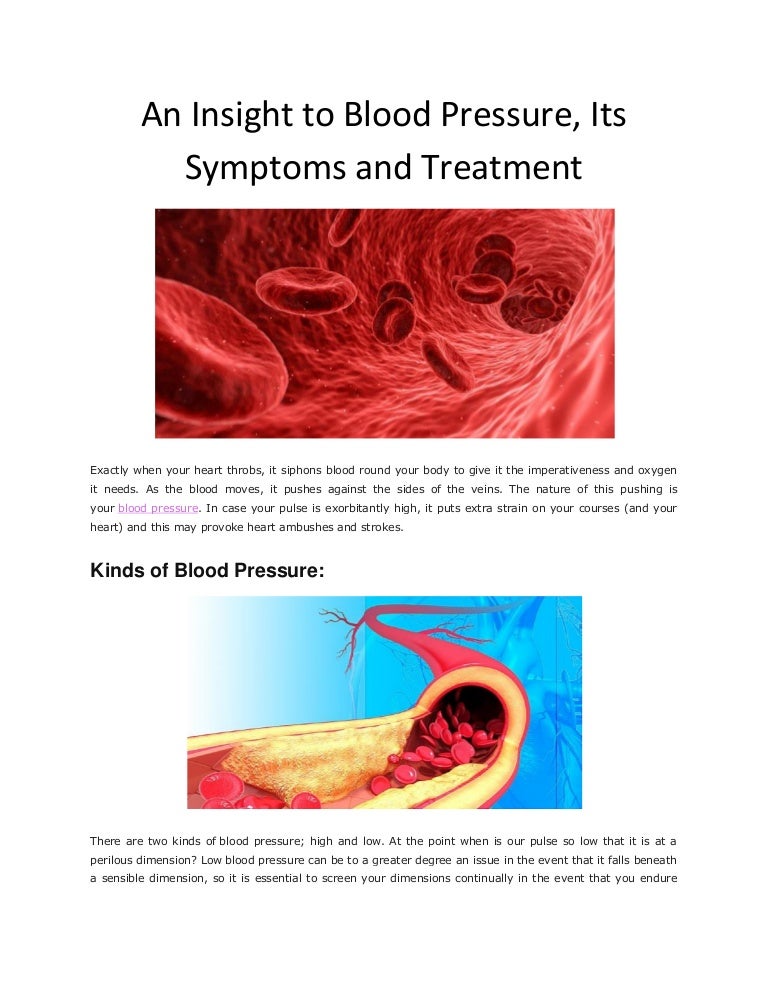 An Insight to Blood Pressure, Its Symptoms and Treatment

Exactly when your heart throbs, it siphons blood round your body to give it the imperativeness and oxygen it needs. As the blood moves, it pushes against the sides of the veins. The nature of this pushing is your blood pressure. In case your pulse is exorbitantly high, it puts extra strain on your courses (and your heart) and this may provoke heart ambushes and strokes.

Kinds of Blood Pressure:

There are two kinds of blood pressure; high and low. At the point when is our pulse so low that it is at a perilous dimension? Low blood pressure can be to a greater degree an issue in the event that it falls beneath a sensible dimension, so it is essential to screen your dimensions continually in the event that you endure